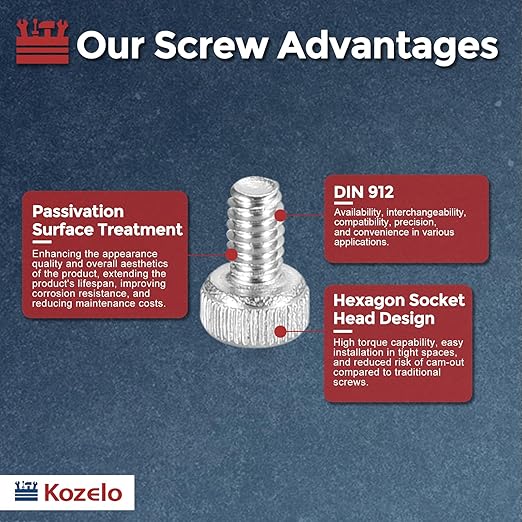 Our Screw Advantages

Passivation Surface Treatment

Enhancing the appearance quality and overall aesthetics of the product, extending the product's lifespan, improving corrosion resistance, and reducing maintenance costs.

DIN 912

Availability, interchangeability, compatibility, precision, and convenience in various applications.

Hexagon Socket Head Design

High torque capability, easy installation in tight spaces, and reduced risk of cam-out compared to traditional screws.

Kozelo